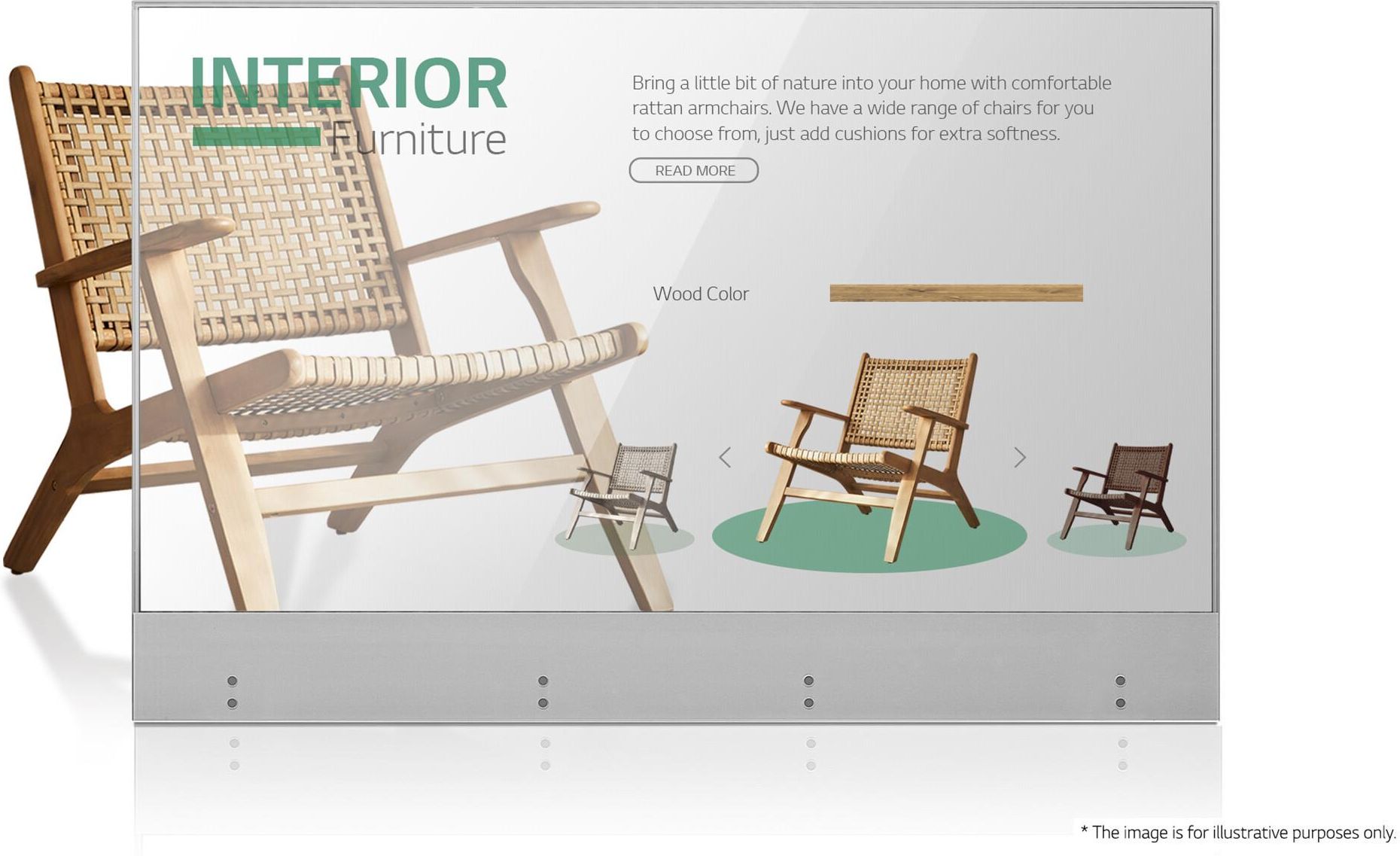 INTERIOR
Furniture

Bring a little bit of nature into your home with comfortable rattan armchairs. We have a wide range of chairs for you to choose from, just add cushions for extra softness.

READ MORE

Wood Color

* The image is for illustrative purposes only.